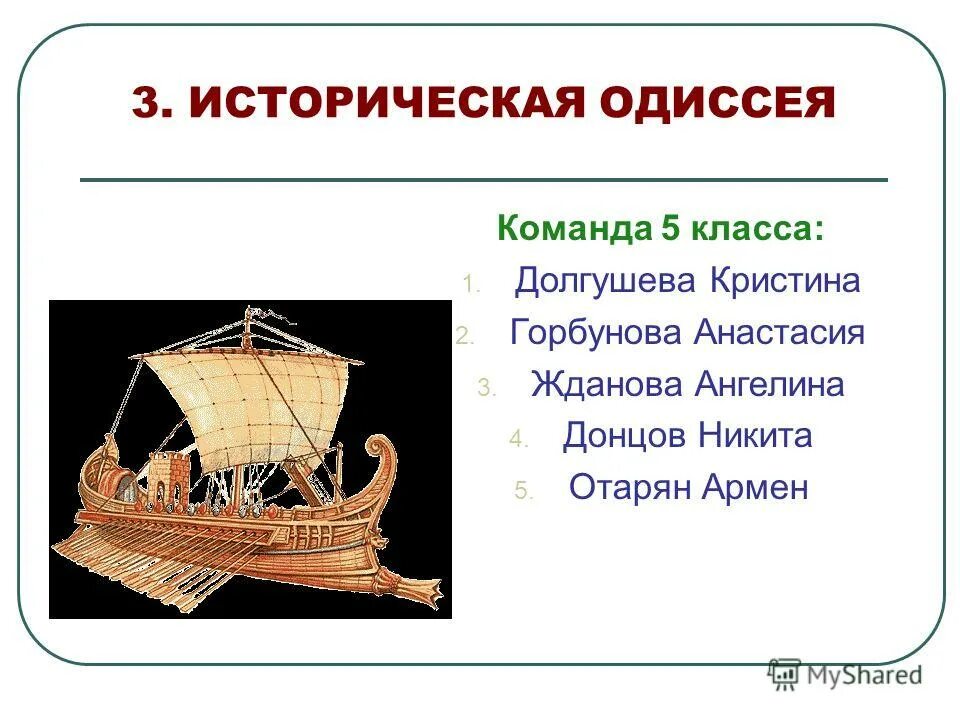 3. ИСТОРИЧЕСКАЯ ОДИССЕЯ

Команда 5 класса:

1. Долгушева Кристина
2. Горбунова Анастасия
3. Жданова Ангелина
4. Донцов Никита
5. Отарян Армен

MyShared